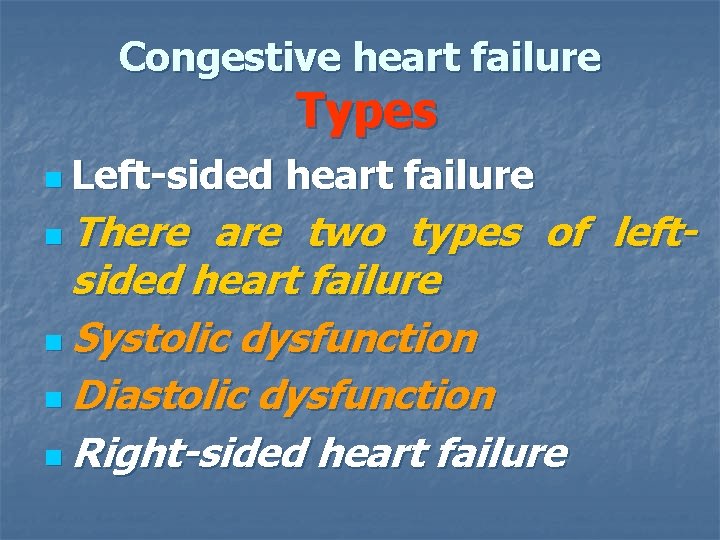 Congestive heart failure
Types

- Left-sided heart failure
- There are two types of left-sided heart failure
- Systolic dysfunction
- Diastolic dysfunction
- Right-sided heart failure